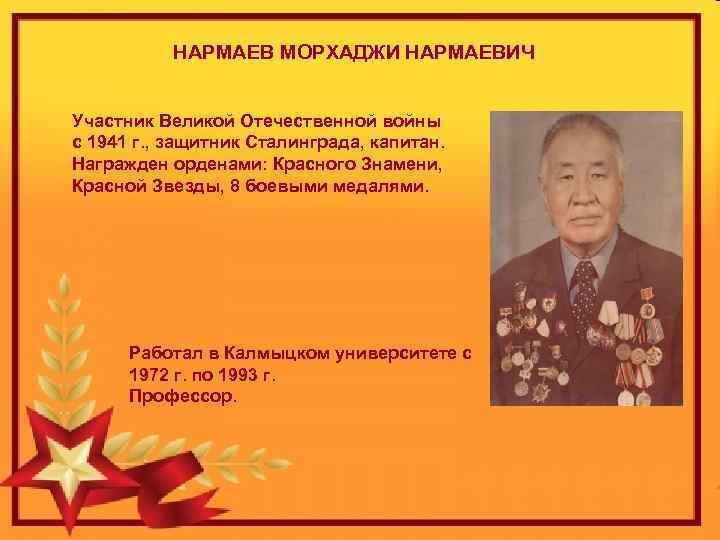 НАРМАЕВ МОРХАДЖИ НАРМАЕВИЧ

Участник Великой Отечественной войны с 1941 г., защитник Сталинграда, капитан. Награжден орденами: Красного Знамени, Красной Звезды, 8 боевыми медалями.

Работал в Калмыцком университете с 1972 г. по 1993 г.
Профессор.